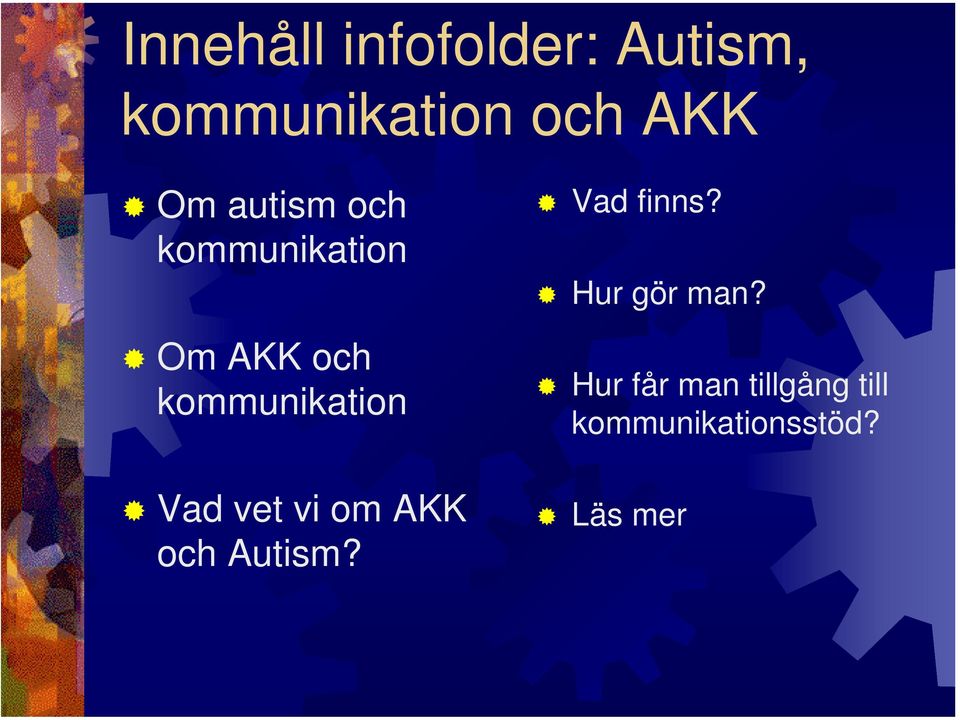 Innehåll infofolder: Autism, kommunikation och AKK

Om autism och kommunikation

Om AKK och kommunikation

Vad vet vi om AKK och Autism?

Vad finns?

Hur gör man?

Hur får man tillgång till kommunikationsstöd?

Läs mer